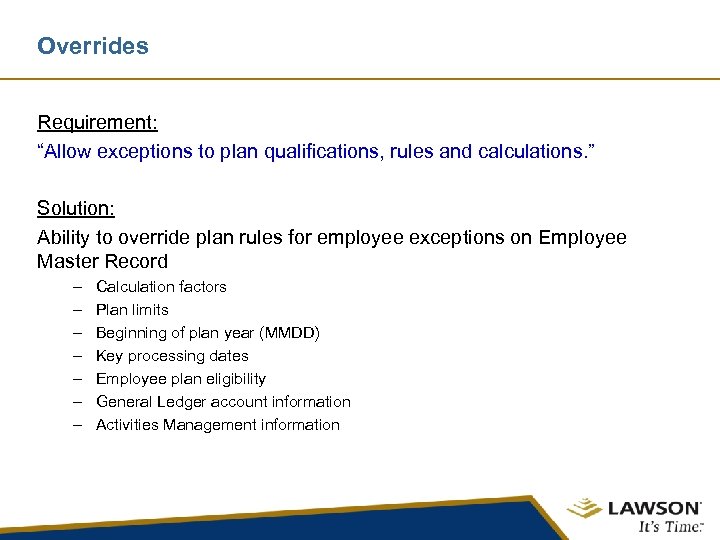 Overrides

Requirement:
“Allow exceptions to plan qualifications, rules and calculations.”

Solution:
Ability to override plan rules for employee exceptions on Employee Master Record

– Calculation factors
– Plan limits
– Beginning of plan year (MMDD)
– Key processing dates
– Employee plan eligibility
– General Ledger account information
– Activities Management information

LAWSON
It's Time.